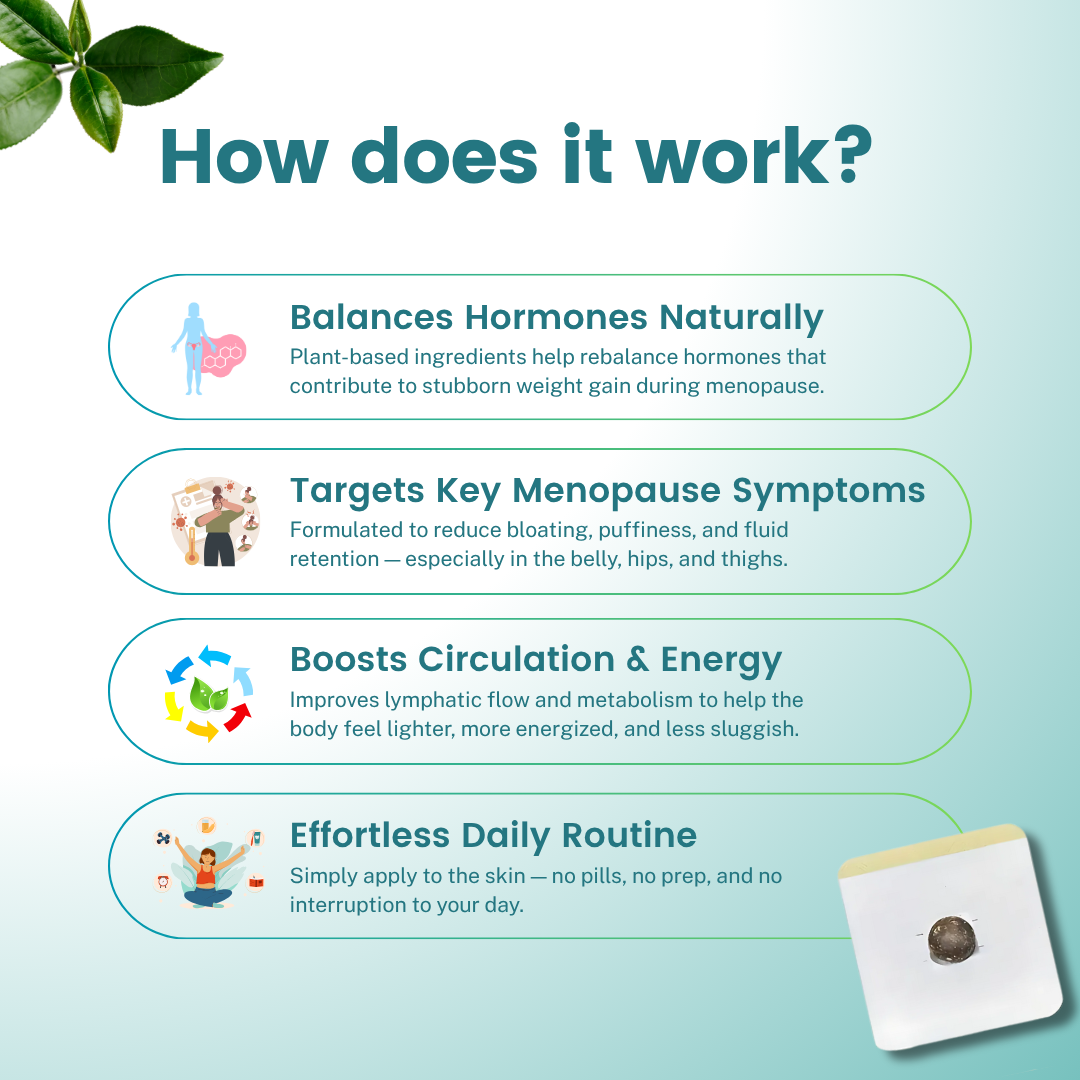 How does it work?

Balances Hormones Naturally
Plant-based ingredients help rebalance hormones that contribute to stubborn weight gain during menopause.

Targets Key Menopause Symptoms
Formulated to reduce bloating, puffiness, and fluid retention — especially in the belly, hips, and thighs.

Boosts Circulation & Energy
Improves lymphatic flow and metabolism to help the body feel lighter, more energized, and less sluggish.

Effortless Daily Routine
Simply apply to the skin — no pills, no prep, and no interruption to your day.